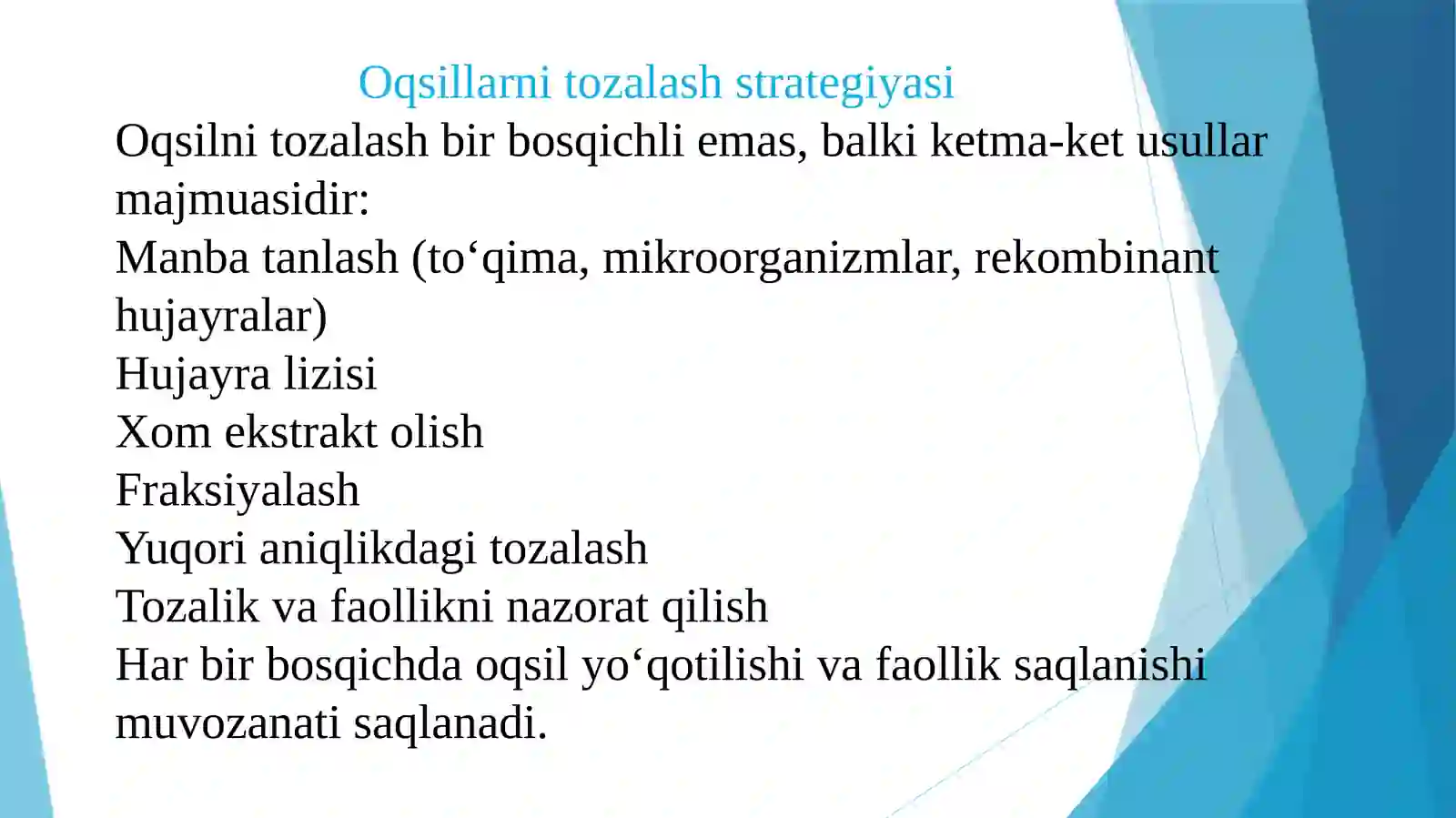 Oqsillarni tozalash strategiyasi

Oqsilni tozalash bir bosqichli emas, balki ketma-ket usullar majmuasidir:

Manba tanlash (to‘qima, mikroorganizmlar, rekombinant hujayralar)

Hujayra lizisi

Xom ekstrakt olish

Fraksiyalash

Yuqori aniqlikdagi tozalash

Tozalik va faollikni nazorat qilish

Har bir bosqichda oqsil yo‘qotilishi va faollik saqlanishi muvozanati saqlanadi.